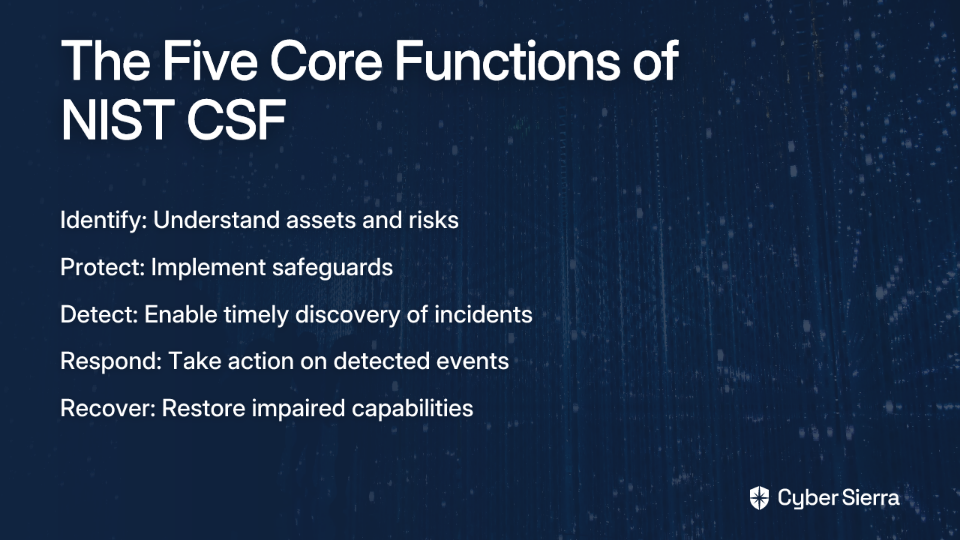 The Five Core Functions of NIST CSF

Identify: Understand assets and risks

Protect: Implement safeguards

Detect: Enable timely discovery of incidents

Respond: Take action on detected events

Recover: Restore impaired capabilities

Cyber Sierra